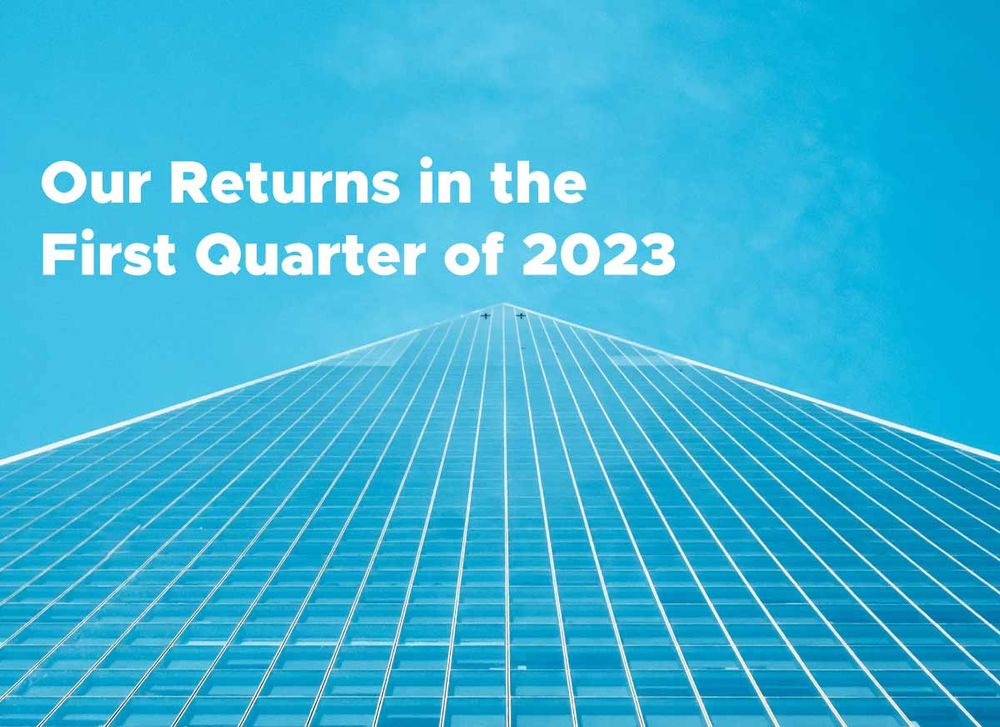 Our Returns in the First Quarter of 2023